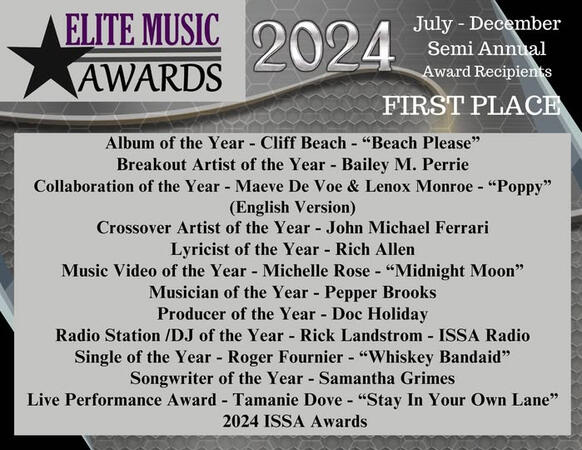 ELITE MUSIC AWARDS

2024

July - December
Semi Annual
Award Recipients

FIRST PLACE

Album of the Year - Cliff Beach - “Beach Please”
Breakout Artist of the Year - Bailey M. Perrie
Collaboration of the Year - Maeve De Voe & Lenox Monroe - “Poppy” (English Version)
Crossover Artist of the Year - John Michael Ferrari
Lyricist of the Year - Rich Allen
Music Video of the Year - Michelle Rose - “Midnight Moon”
Musician of the Year - Pepper Brooks
Producer of the Year - Doc Holiday
Radio Station /DJ of the Year - Rick Landstrom - ISSA Radio
Single of the Year - Roger Fournier - “Whiskey Bandaid”
Songwriter of the Year - Samantha Grimes
Live Performance Award - Tamanie Dove - “Stay In Your Own Lane”
2024 ISSA Awards